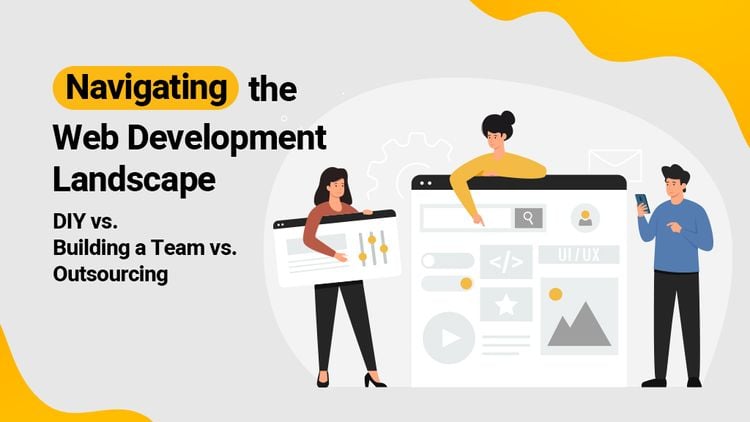 Navigating the Web Development Landscape

DIY vs.
Building a Team vs.
Outsourcing

</>

UI / UX